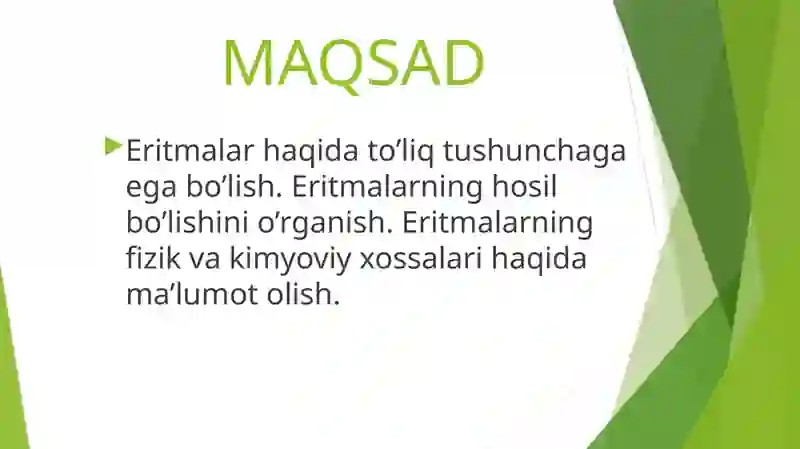 MAQSAD

Eritmalar haqida to’liq tushunchaga ega bo’lish. Eritmalarning hosil bo’lishini o’rganish. Eritmalarning fizik va kimyoviy xossalari haqida ma’lumot olish.